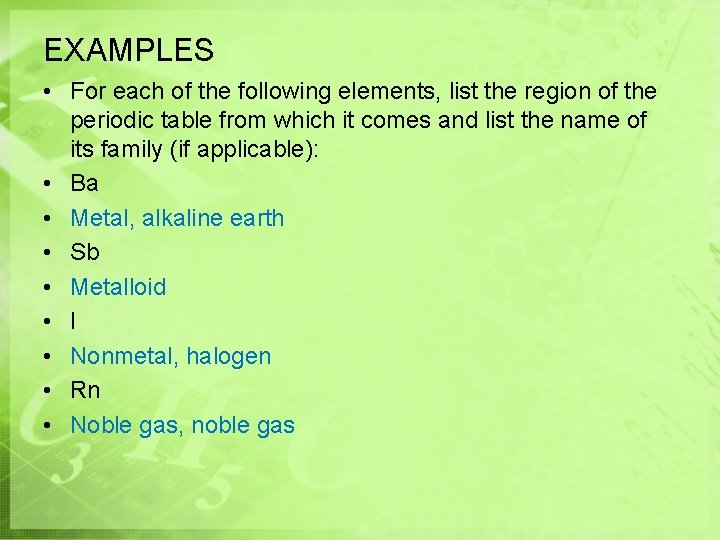 EXAMPLES

• For each of the following elements, list the region of the periodic table from which it comes and list the name of its family (if applicable):
• Ba
• Metal, alkaline earth
• Sb
• Metalloid
• I
• Nonmetal, halogen
• Rn
• Noble gas, noble gas